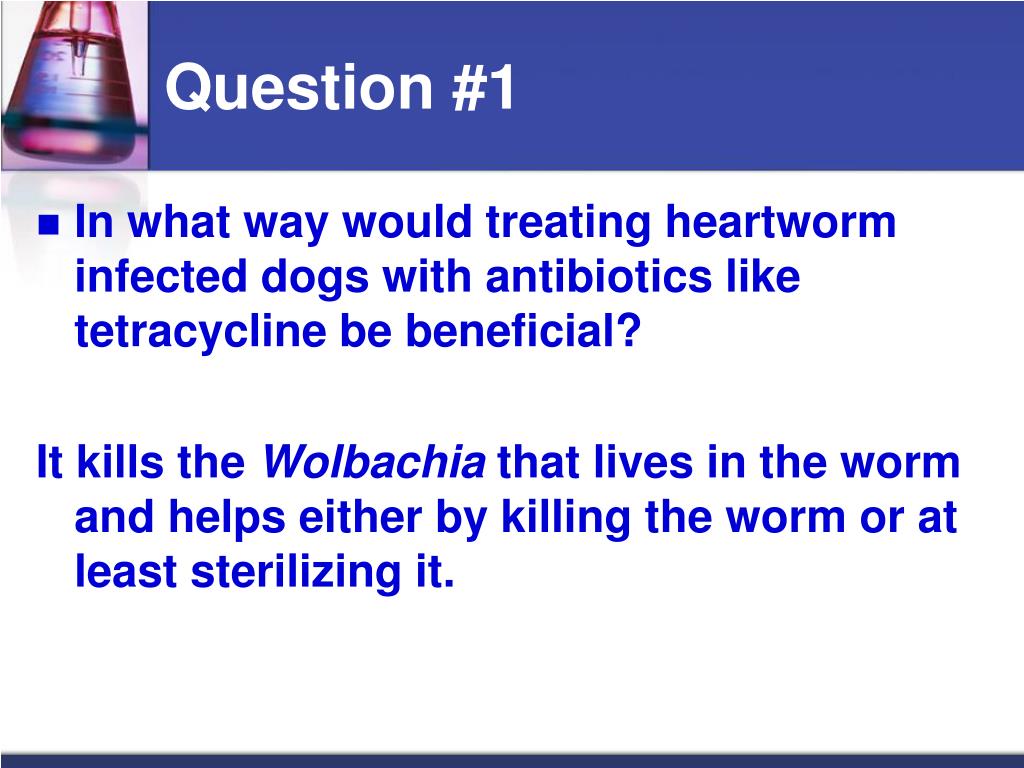 Question #1

In what way would treating heartworm infected dogs with antibiotics like tetracycline be beneficial?

It kills the Wolbachia that lives in the worm and helps either by killing the worm or at least sterilizing it.